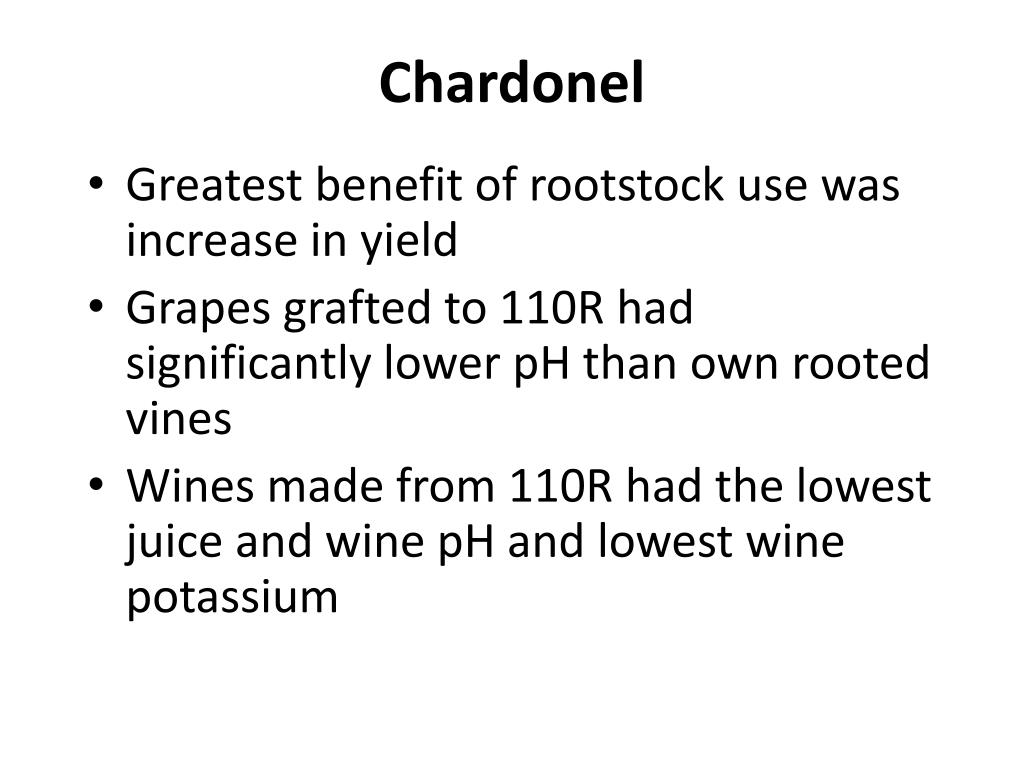 Chardonel

• Greatest benefit of rootstock use was increase in yield
• Grapes grafted to 110R had significantly lower pH than own rooted vines
• Wines made from 110R had the lowest juice and wine pH and lowest wine potassium